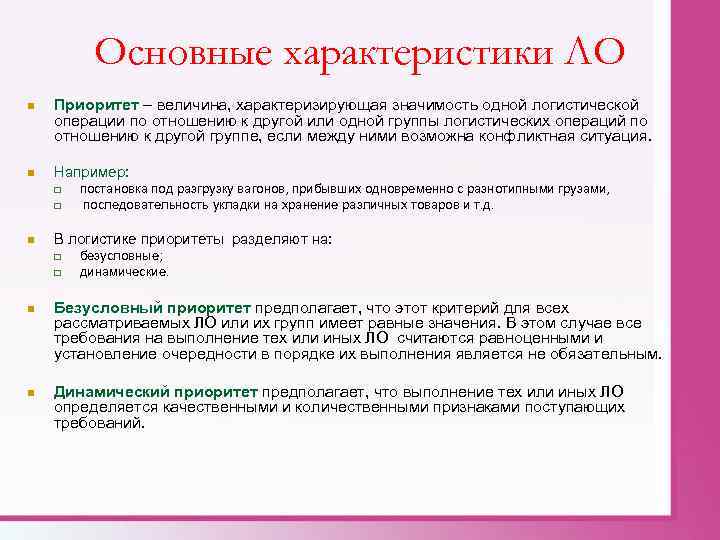 Основные характеристики ЛО

Приоритет – величина, характеризирующая значимость одной логистической операции по отношению к другой или одной группы логистических операций по отношению к другой группе, если между ними возможна конфликтная ситуация.

Например:
постановка под разгрузку вагонов, прибывших одновременно с разнотипными грузами,
последовательность укладки на хранение различных товаров и т.д.

В логистике приоритеты разделяют на:
безусловные;
динамические.

Безусловный приоритет предполагает, что этот критерий для всех рассматриваемых ЛО или их групп имеет равные значения. В этом случае все требования на выполнение тех или иных ЛО считаются равноценными и установление очередности в порядке их выполнения является не обязательным.

Динамический приоритет предполагает, что выполнение тех или иных ЛО определяется качественными и количественными признаками поступающих требований.